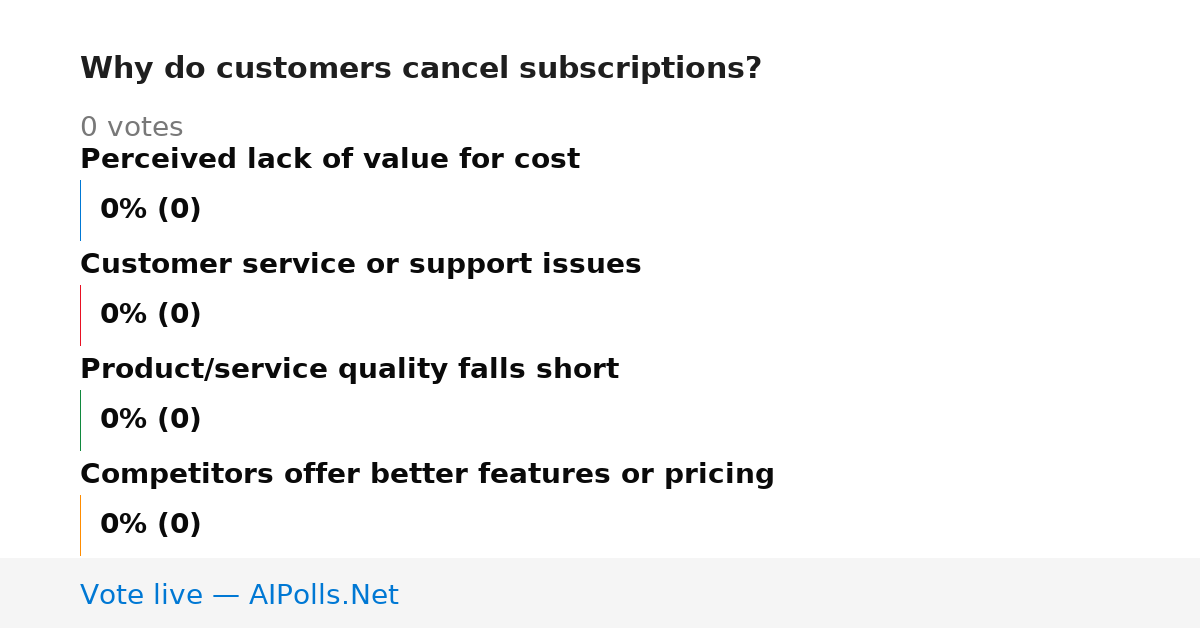 Why do customers cancel subscriptions?

0 votes

Perceived lack of value for cost

0% (0)

Customer service or support issues

0% (0)

Product/service quality falls short

0% (0)

Competitors offer better features or pricing

0% (0)

Vote live — AIPolls.Net